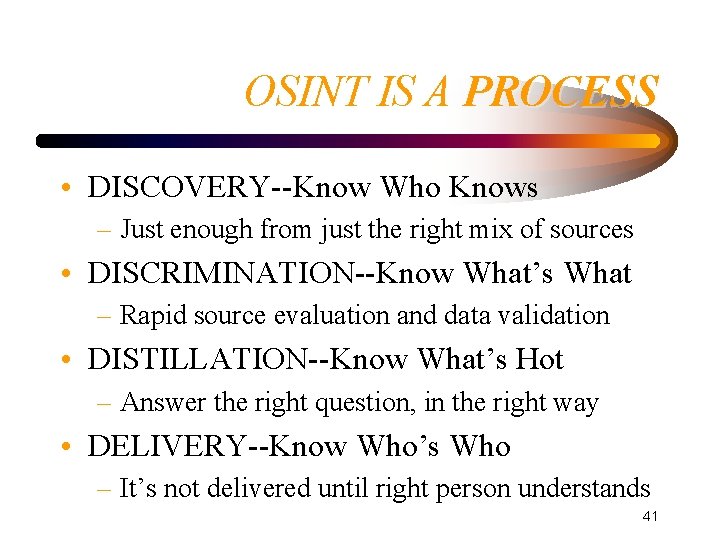 OSINT IS A PROCESS

• DISCOVERY--Know Who Knows
– Just enough from just the right mix of sources
• DISCRIMINATION--Know What's What
– Rapid source evaluation and data validation
• DISTILLATION--Know What's Hot
– Answer the right question, in the right way
• DELIVERY--Know Who's Who
– It's not delivered until right person understands

41